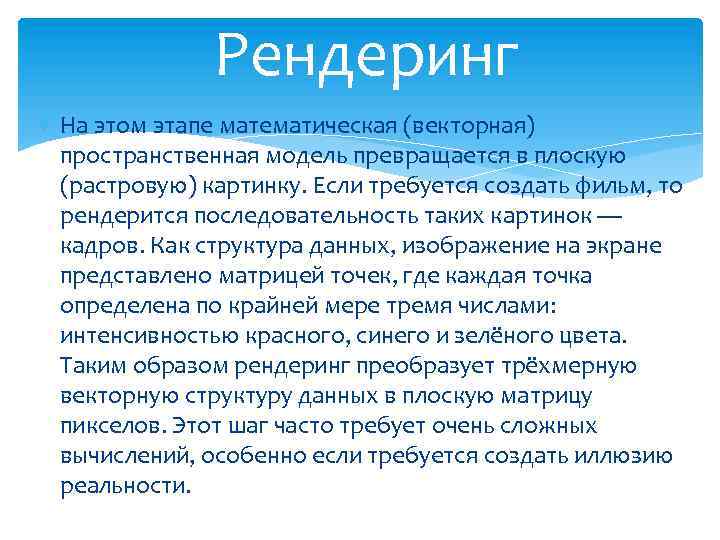 Рендеринг

На этом этапе математическая (векторная) пространственная модель превращается в плоскую (растровую) картинку. Если требуется создать фильм, то рендерится последовательность таких картинок — кадров. Как структура данных, изображение на экране представлено матрицей точек, где каждая точка определена по крайней мере тремя числами: интенсивностью красного, синего и зелёного цвета. Таким образом рендеринг преобразует трёхмерную векторную структуру данных в плоскую матрицу пикселов. Этот шаг часто требует очень сложных вычислений, особенно если требуется создать иллюзию реальности.